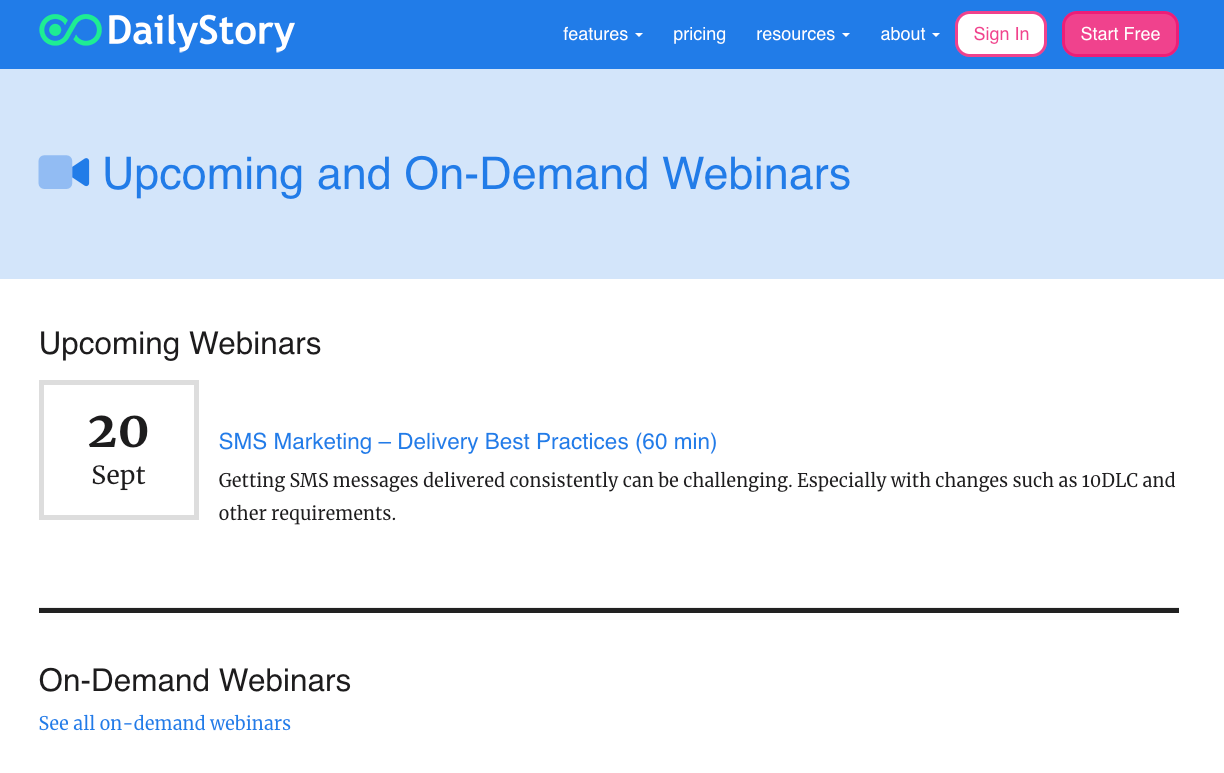 DailyStory

features pricing resources about Sign In Start Free

Upcoming and On-Demand Webinars

Upcoming Webinars

20
Sept

SMS Marketing – Delivery Best Practices (60 min)

Getting SMS messages delivered consistently can be challenging. Especially with changes such as 10DLC and other requirements.

On-Demand Webinars

See all on-demand webinars